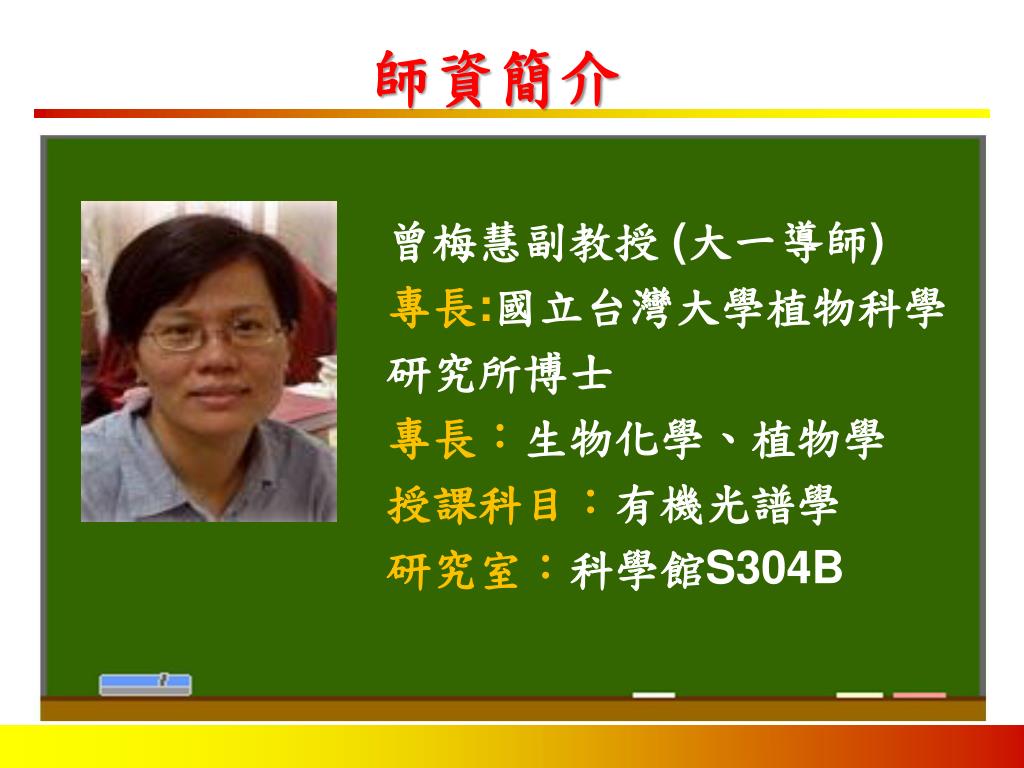 師資簡介

曾梅慧副教授 (大一導師)
專長:國立台灣大學植物科學研究所博士
專長：生物化學、植物學
授課科目：有機光譜學
研究室：科學館S304B